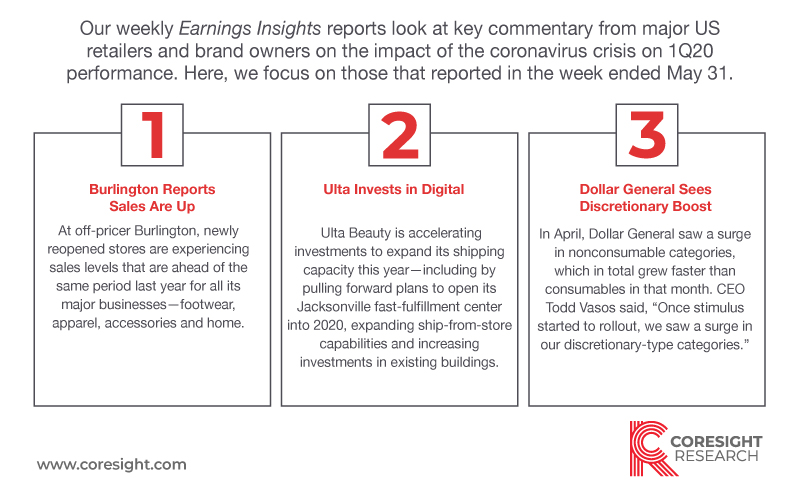 Our weekly Earnings Insights reports look at key commentary from major US retailers and brand owners on the impact of the coronavirus crisis on 1Q20 performance. Here, we focus on those that reported in the week ended May 31.

1

Burlington Reports Sales Are Up

At off-pricer Burlington, newly reopened stores are experiencing sales levels that are ahead of the same period last year for all its major businesses—footwear, apparel, accessories and home.

2

Ulta Invests in Digital

Ulta Beauty is accelerating investments to expand its shipping capacity this year—including by pulling forward plans to open its Jacksonville fast-fulfillment center into 2020, expanding ship-from-store capabilities and increasing investments in existing buildings.

3

Dollar General Sees Discretionary Boost

In April, Dollar General saw a surge in nonconsumable categories, which in total grew faster than consumables in that month. CEO Todd Vasos said, "Once stimulus started to rollout, we saw a surge in our discretionary-type categories."

www.coresight.com

CORESIGHT RESEARCH